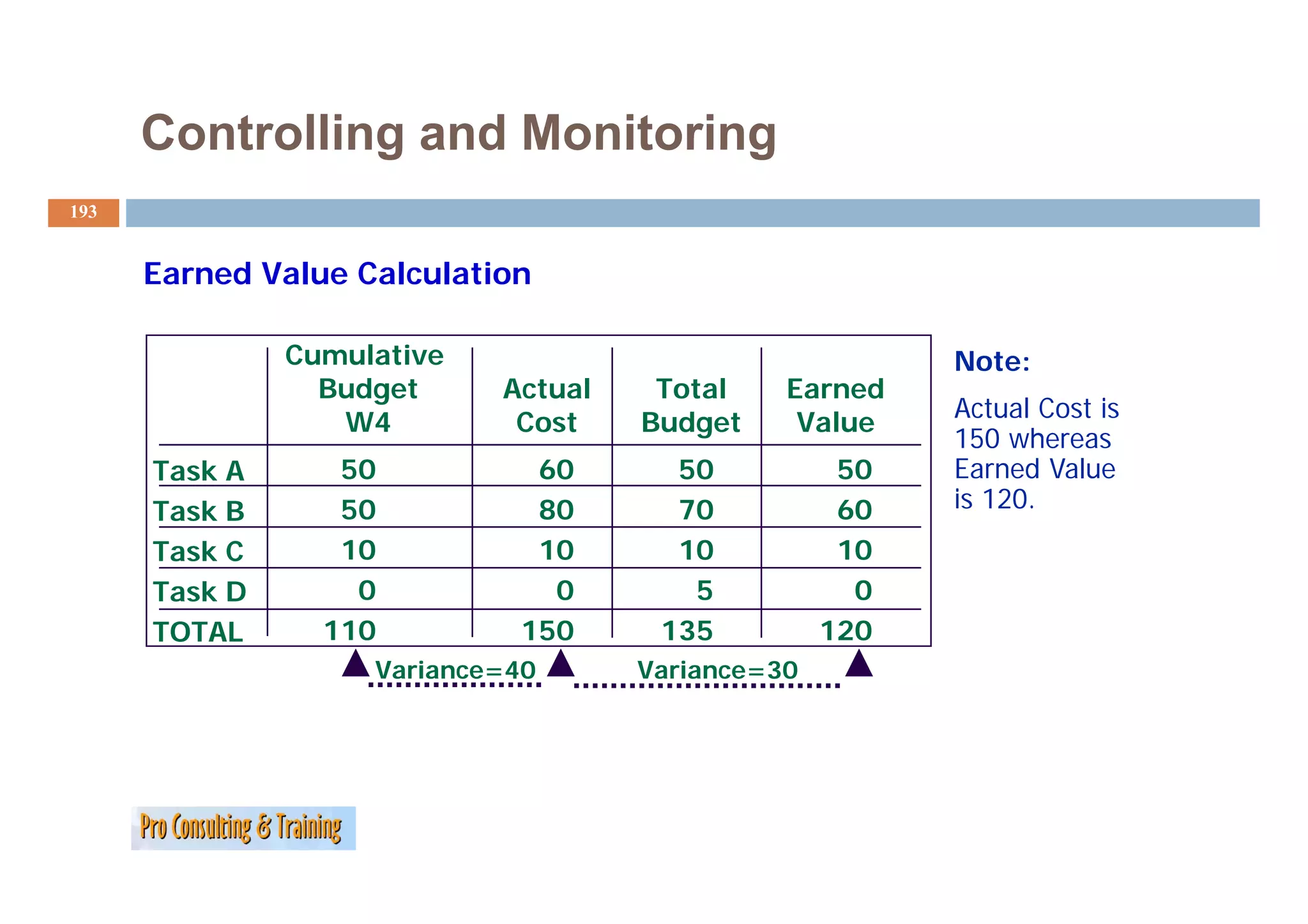 Controlling and Monitoring

193

Earned Value Calculation

| | Cumulative Budget W4 | Actual Cost | Total Budget | Earned Value |
|---|---|---|---|---|
| Task A | 50 | 60 | 50 | 50 |
| Task B | 50 | 80 | 70 | 60 |
| Task C | 10 | 10 | 10 | 10 |
| Task D | 0 | 0 | 5 | 0 |
| TOTAL | 110 | 150 | 135 | 120 |

Variance=40

Variance=30

Note:

Actual Cost is 150 whereas Earned Value is 120.

Pro Consulting & Training